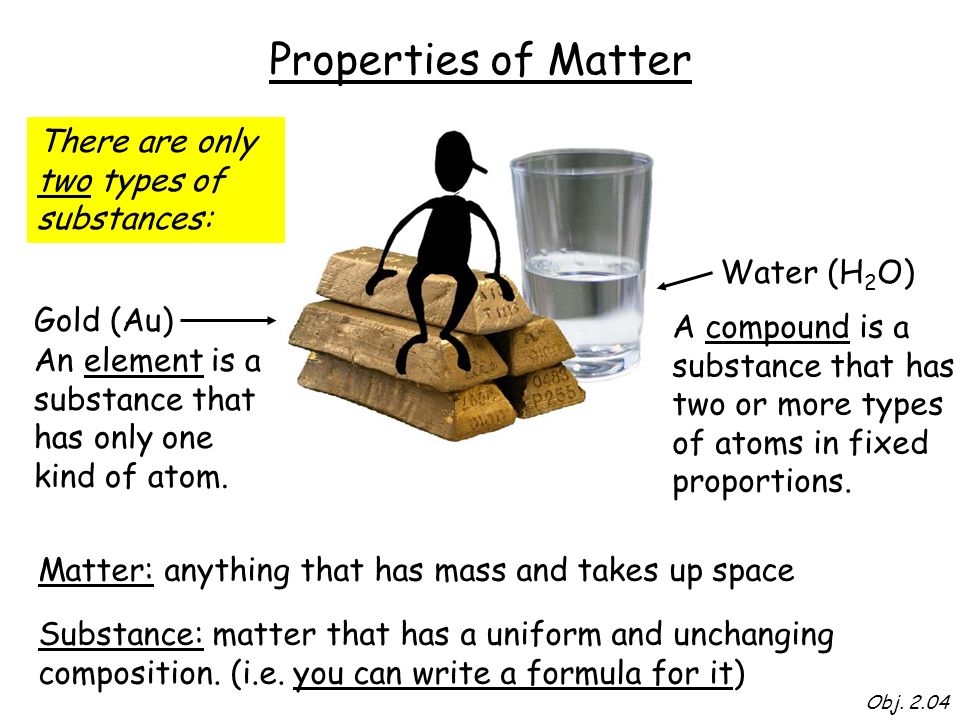 Properties of Matter

There are only two types of substances:

Gold (Au)
An element is a substance that has only one kind of atom.

Water ($H_2O$)
A compound is a substance that has two or more types of atoms in fixed proportions.

Matter: anything that has mass and takes up space

Substance: matter that has a uniform and unchanging composition. (i.e. you can write a formula for it)

Obj. 2.04